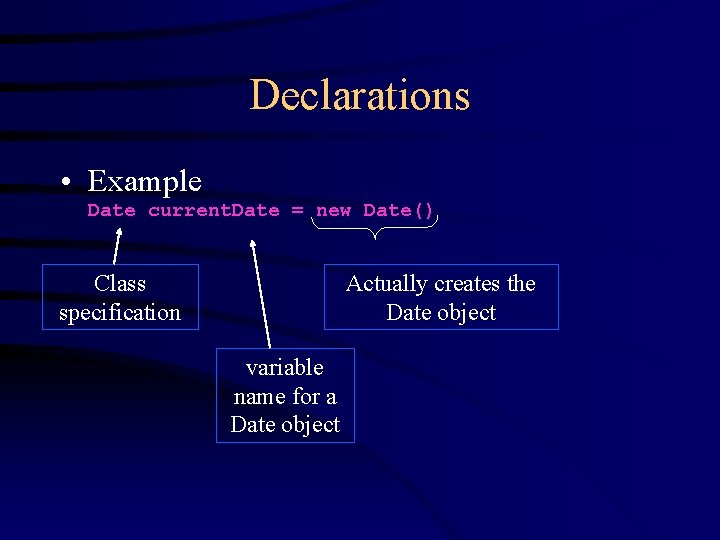 Declarations

• Example
Date currentDate = new Date()

Class specification

Actually creates the Date object

variable name for a Date object